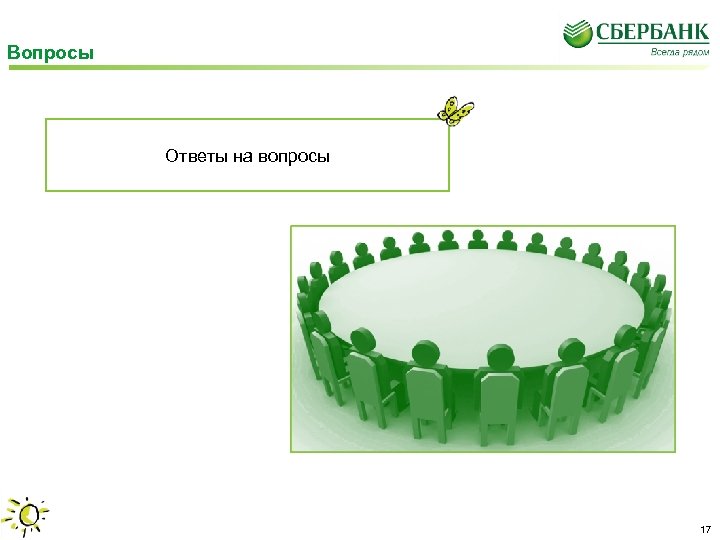 СБЕРБАНК
Всегда рядом

Вопросы

Ответы на вопросы

17